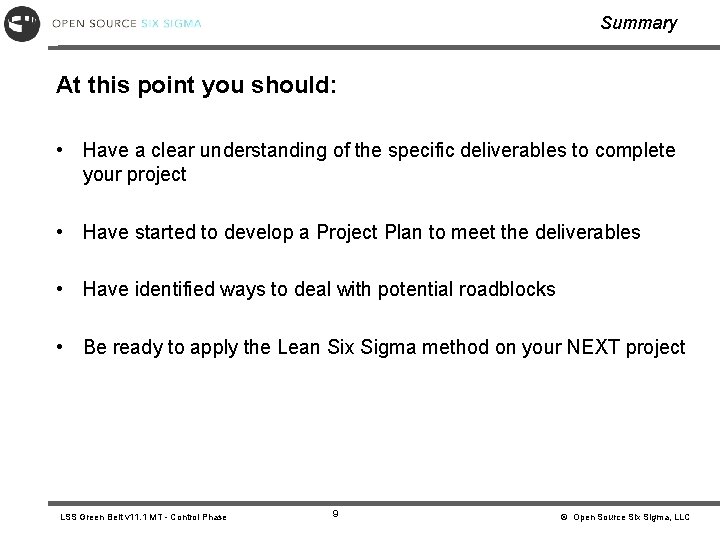 OPEN SOURCE SIX SIGMA

Summary

At this point you should:

• Have a clear understanding of the specific deliverables to complete your project

• Have started to develop a Project Plan to meet the deliverables

• Have identified ways to deal with potential roadblocks

• Be ready to apply the Lean Six Sigma method on your NEXT project

LSS Green Belt v11.1 MT - Control Phase

9

© Open Source Six Sigma, LLC